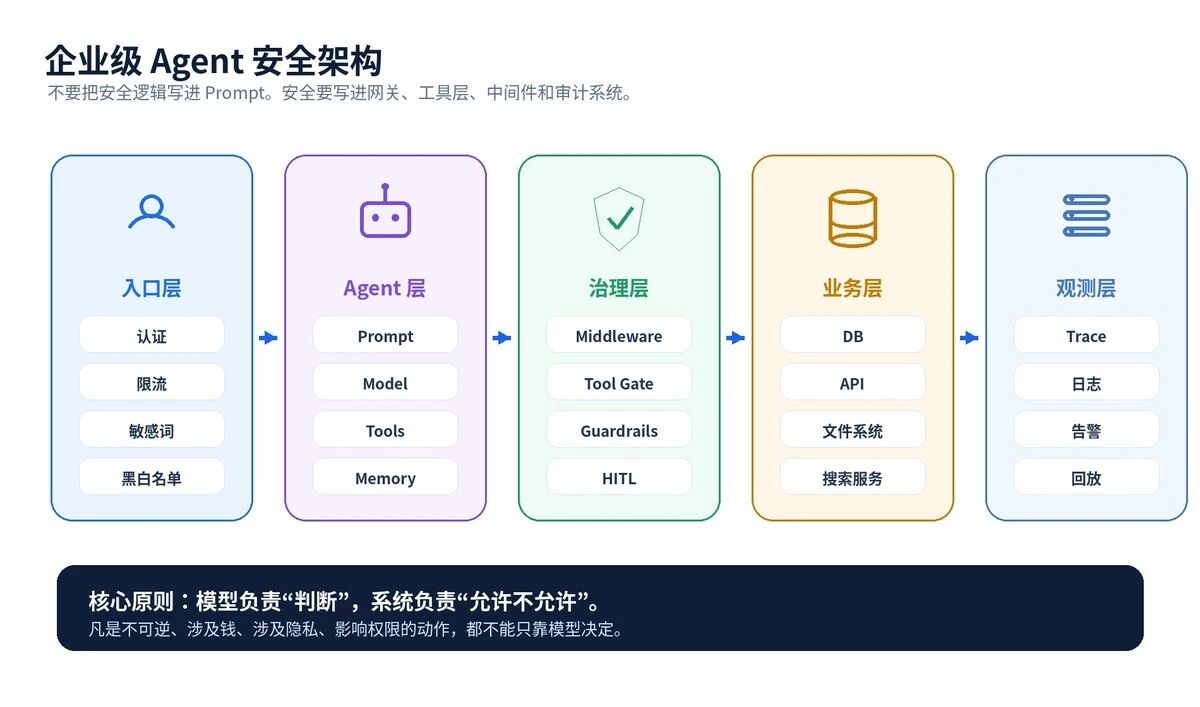 企业级 Agent 安全架构
不要把安全逻辑写进 Prompt。安全要写进网关、工具层、中间件和审计系统。

入口层
认证
限流
敏感词
黑白名单

Agent 层
Prompt
Model
Tools
Memory

治理层
Middleware
Tool Gate
Guardrails
HITL

业务层
DB
API
文件系统
搜索服务

观测层
Trace
日志
告警
回放

核心原则：模型负责“判断”，系统负责“允许不允许”。
凡是不可逆、涉及钱、涉及隐私、影响权限的动作，都不能只靠模型决定。